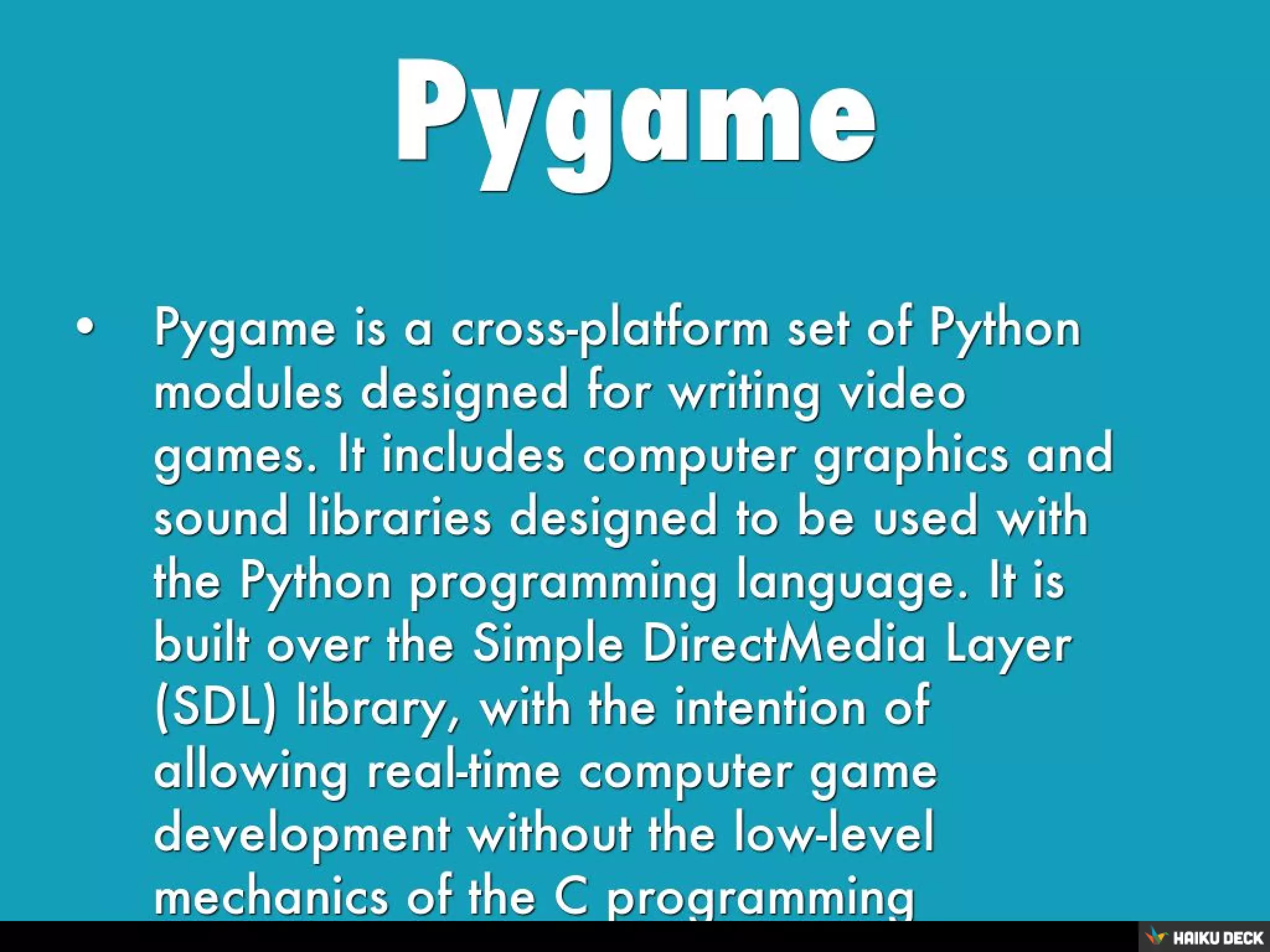 Pygame

• Pygame is a cross-platform set of Python modules designed for writing video games. It includes computer graphics and sound libraries designed to be used with the Python programming language. It is built over the Simple DirectMedia Layer (SDL) library, with the intention of allowing real-time computer game development without the low-level mechanics of the C programming

HAIKU DECK